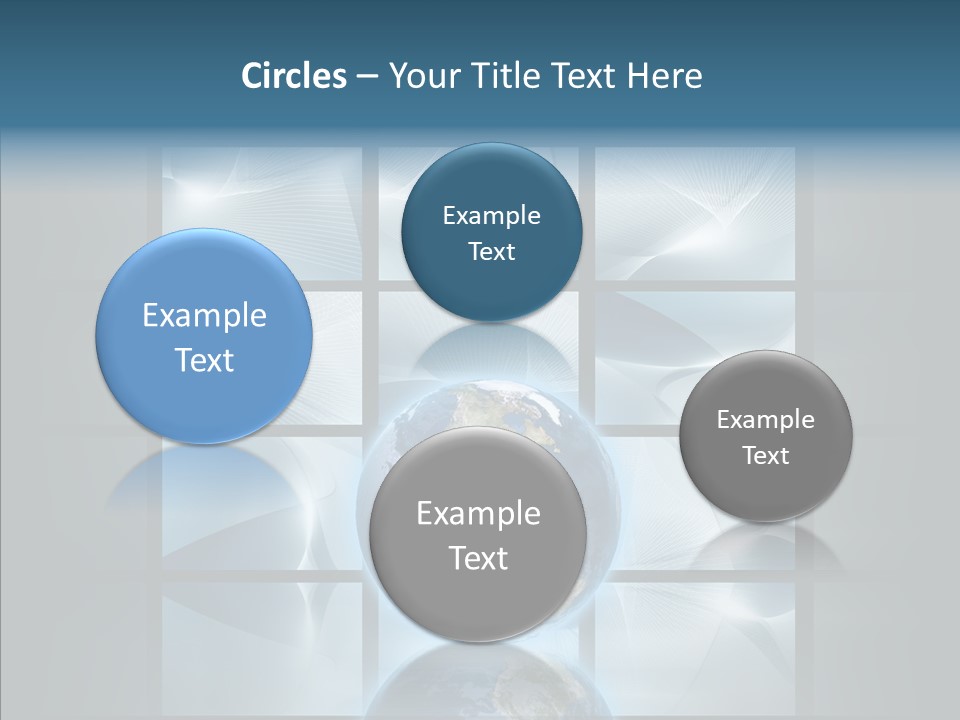 Circles – Your Title Text Here

Example Text

Example Text

Example Text

Example Text